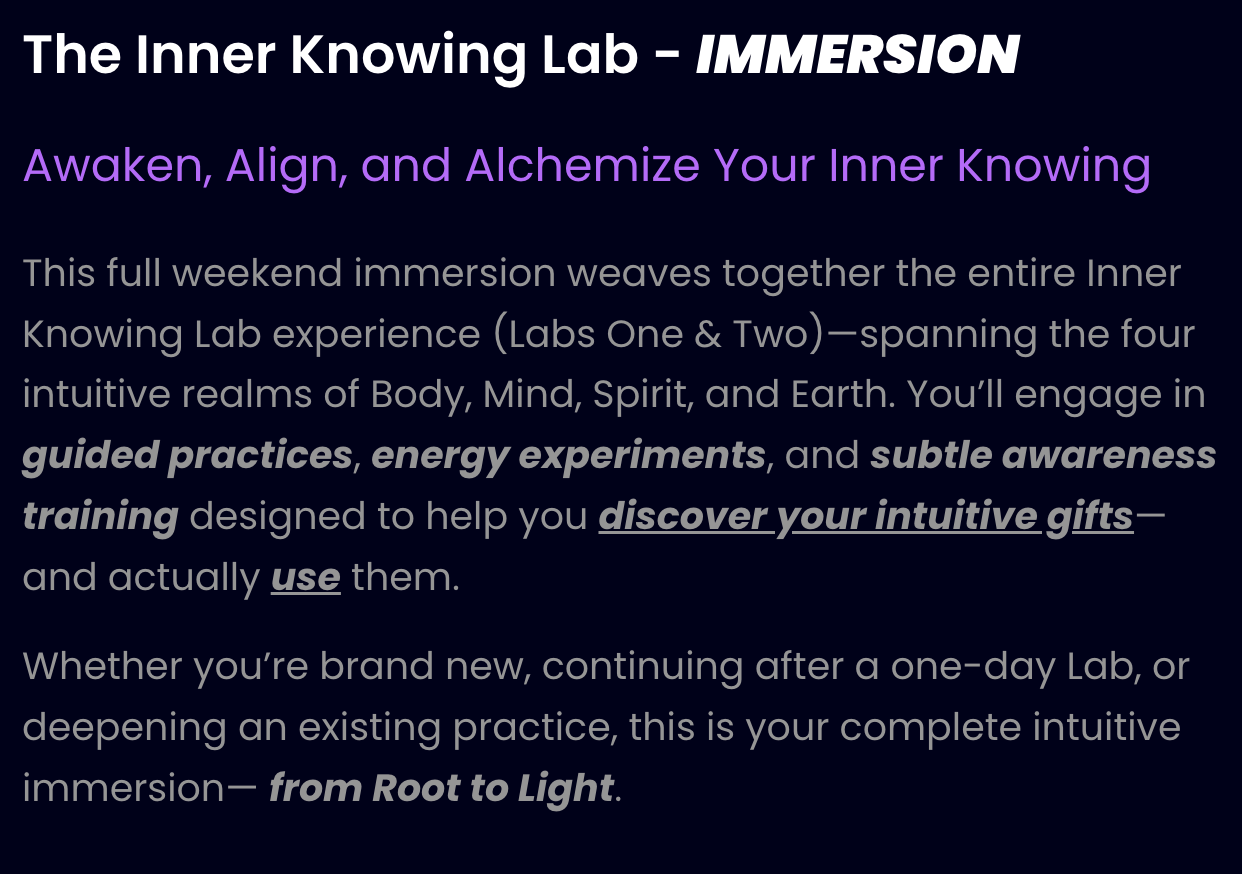 The Inner Knowing Lab - IMMERSION

Awaken, Align, and Alchemize Your Inner Knowing

This full weekend immersion weaves together the entire Inner Knowing Lab experience (Labs One & Two)—spanning the four intuitive realms of Body, Mind, Spirit, and Earth. You'll engage in guided practices, energy experiments, and subtle awareness training designed to help you discover your intuitive gifts—and actually use them.

Whether you're brand new, continuing after a one-day Lab, or deepening an existing practice, this is your complete intuitive immersion— from Root to Light.